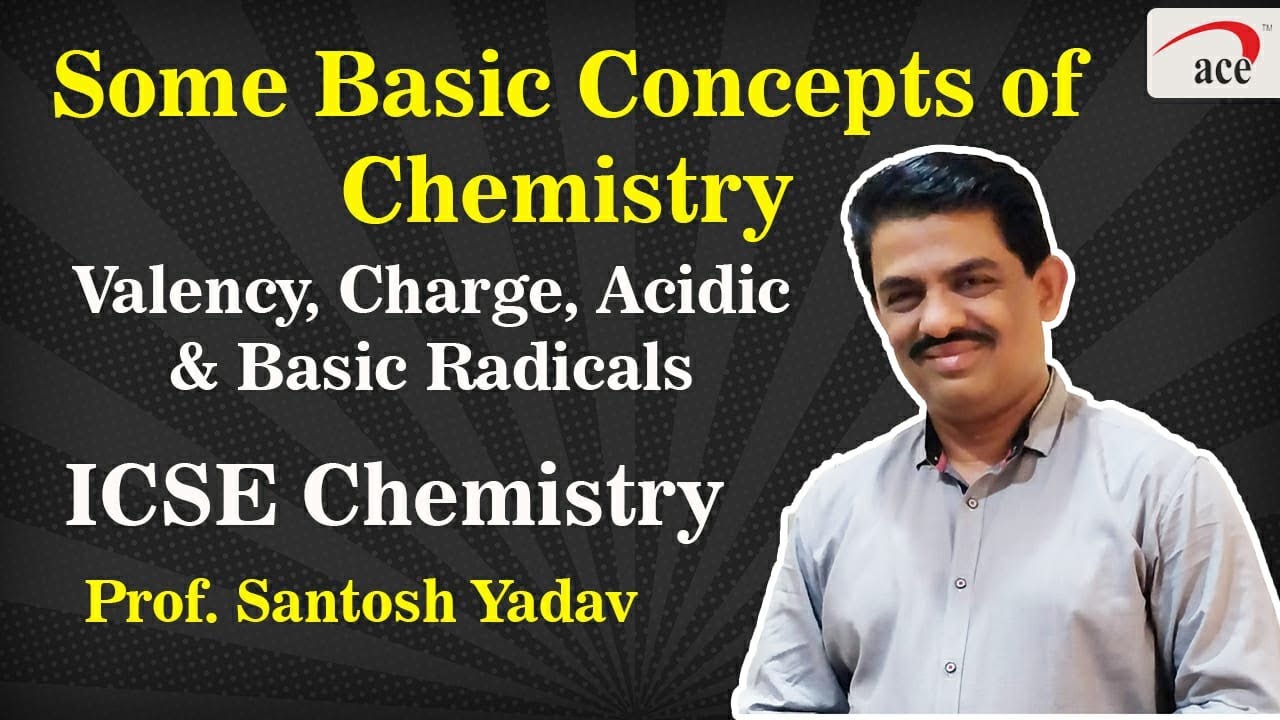 Some Basic Concepts of Chemistry

Valency, Charge, Acidic & Basic Radicals

ICSE Chemistry

Prof. Santosh Yadav

ace™